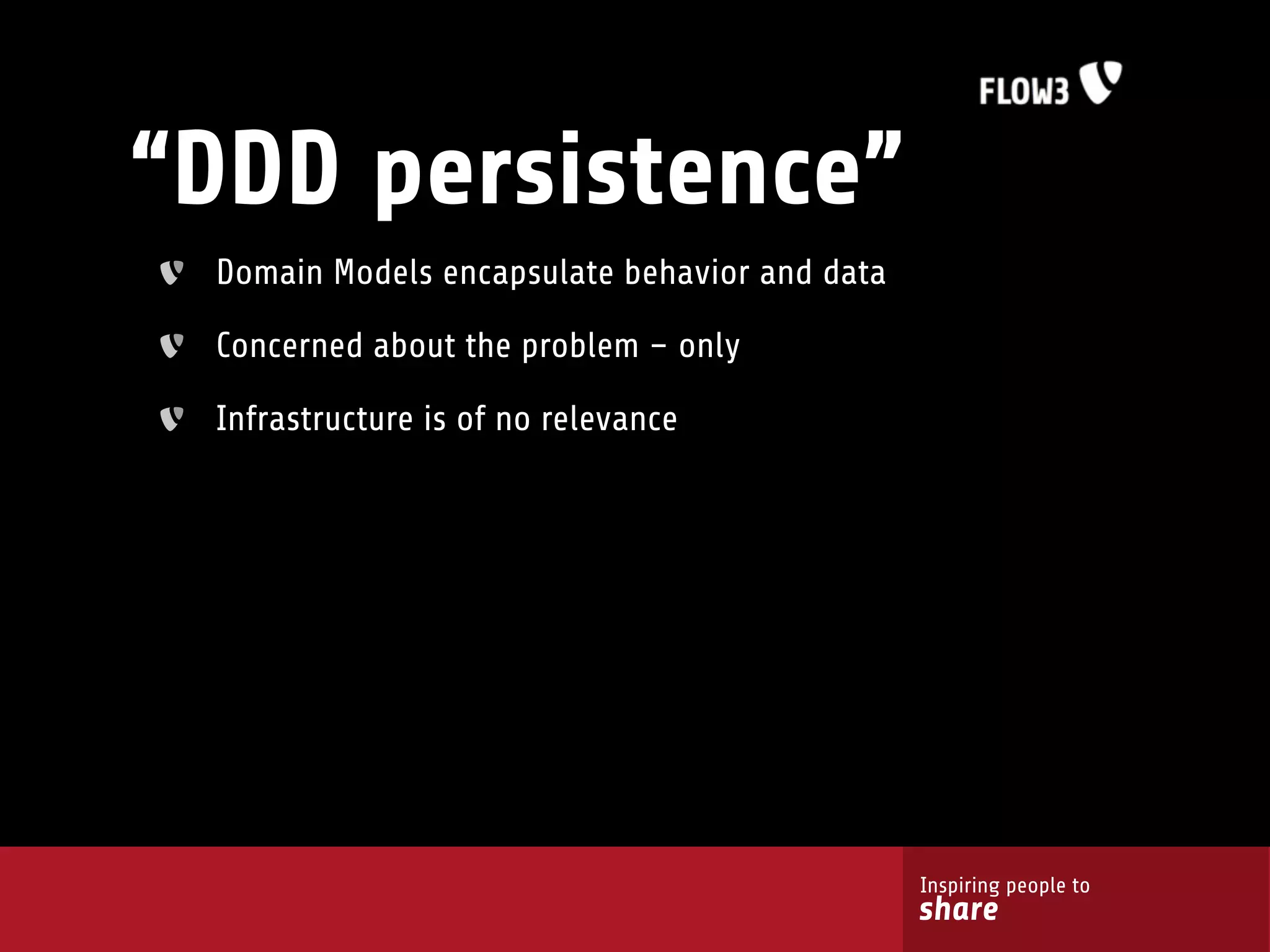 FLOW3

“DDD persistence”

Domain Models encapsulate behavior and data

Concerned about the problem – only

Infrastructure is of no relevance

Inspiring people to
share